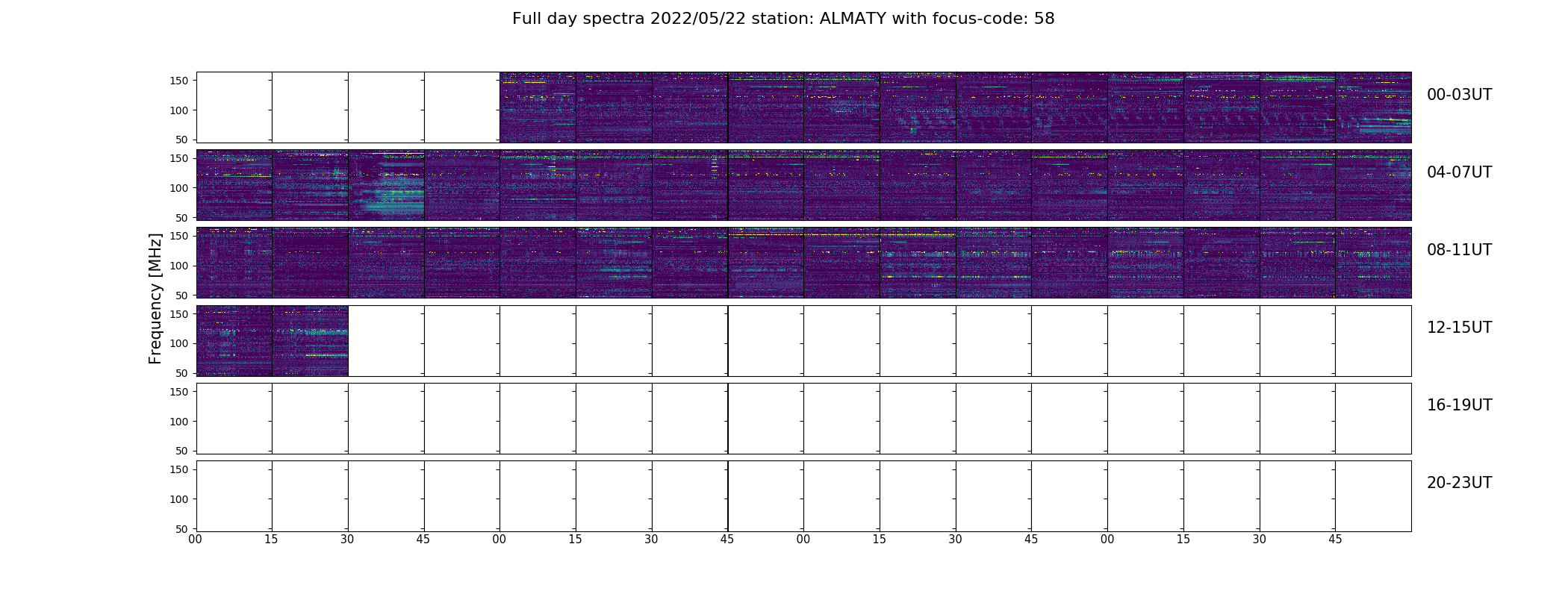 Full day spectra 2022/05/22 station: ALMATY with focus-code: 58

Frequency [MHz]

150
100
50
00-03UT

150
100
50
04-07UT

150
100
50
08-11UT

150
100
50
12-15UT

150
100
50
16-19UT

150
100
50
20-23UT

00 15 30 45 00 15 30 45 00 15 30 45 00 15 30 45